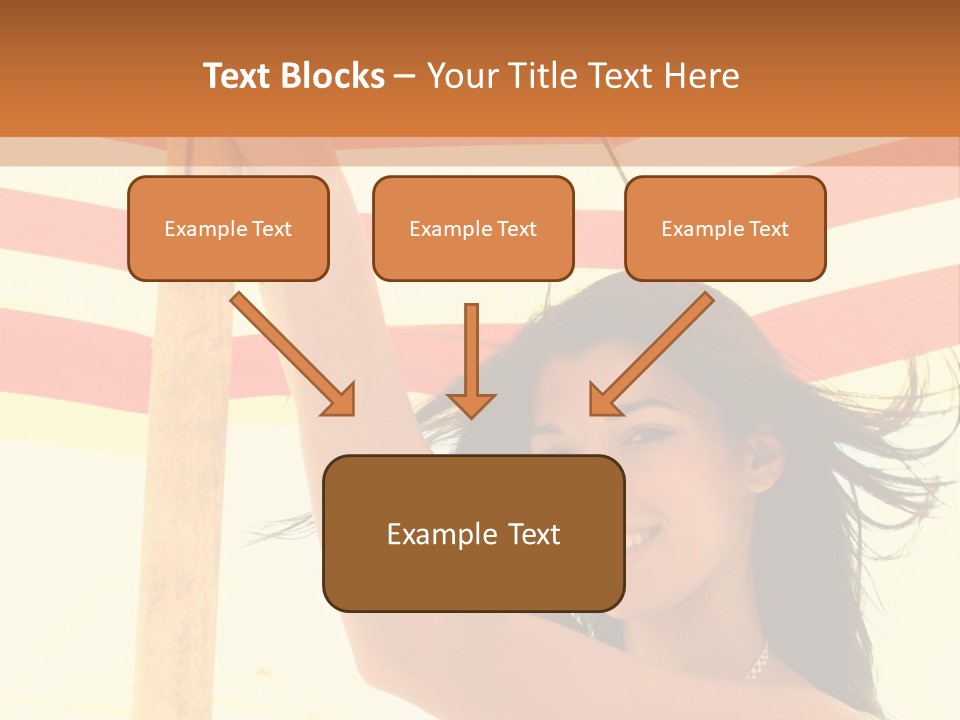 Text Blocks – Your Title Text Here

Example Text

Example Text

Example Text

Example Text